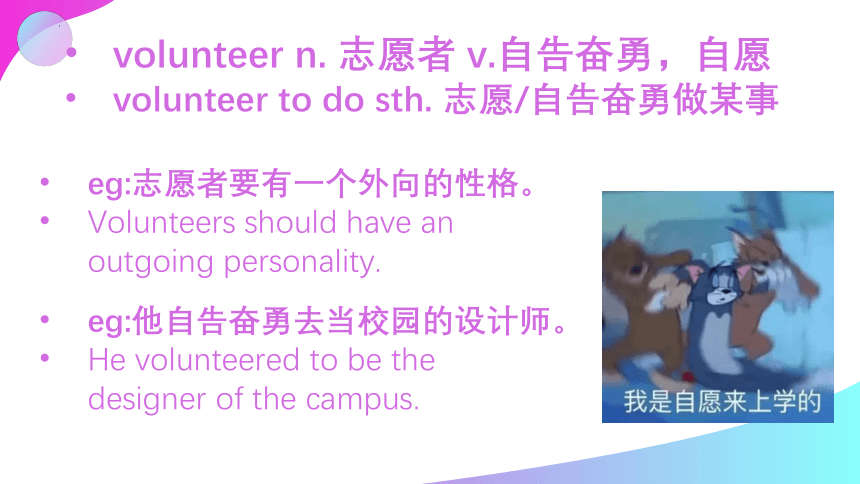 • volunteer n. 志愿者 v.自告奋勇，自愿
• volunteer to do sth. 志愿/自告奋勇做某事

• eg:志愿者要有一个外向的性格。
• Volunteers should have an outgoing personality.

• eg:他自告奋勇去当校园的设计师。
• He volunteered to be the designer of the campus.

我是自愿来上学的